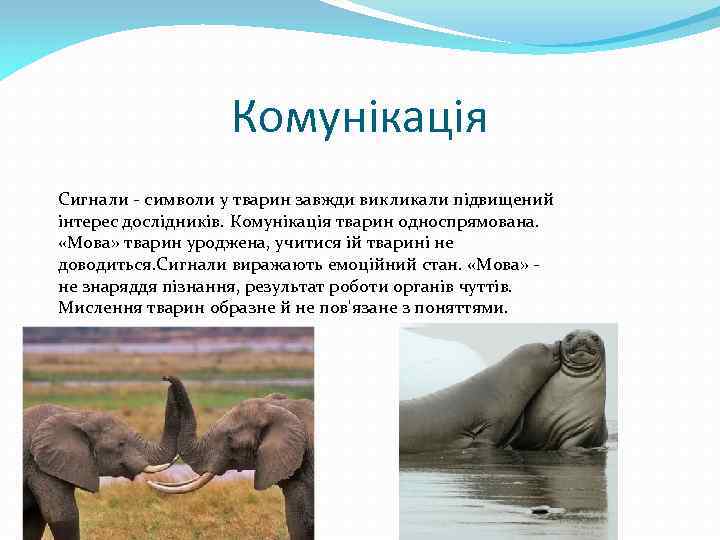 Комунікація

Сигнали - символи у тварин завжди викликали підвищений інтерес дослідників. Комунікація тварин односпрямована. «Мова» тварин уроджена, учитися їй тварині не доводиться.Сигнали виражають емоційний стан. «Мова» - не знаряддя пізнання, результат роботи органів чуттів. Мислення тварин образне й не пов'язане з поняттями.